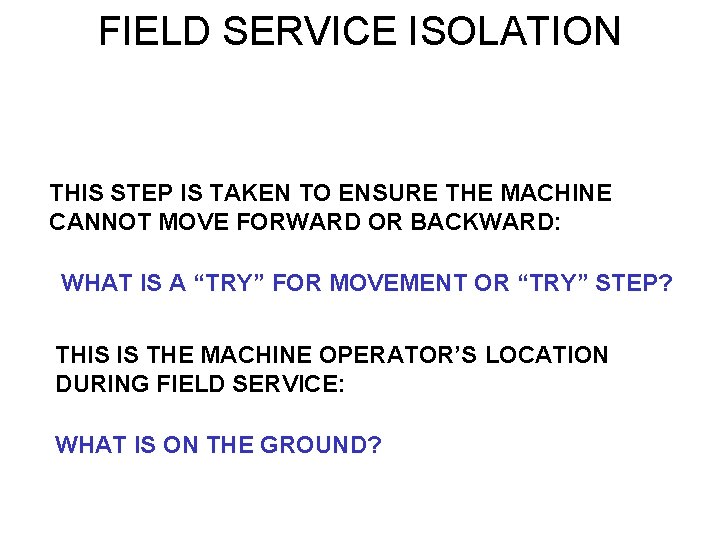 FIELD SERVICE ISOLATION

THIS STEP IS TAKEN TO ENSURE THE MACHINE CANNOT MOVE FORWARD OR BACKWARD:

WHAT IS A “TRY” FOR MOVEMENT OR “TRY” STEP?

THIS IS THE MACHINE OPERATOR’S LOCATION DURING FIELD SERVICE:

WHAT IS ON THE GROUND?